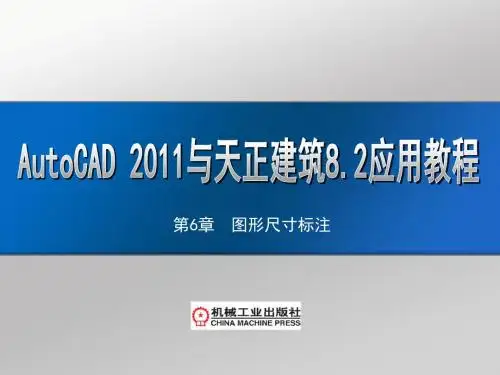 AutoCAD 2011与天正建筑8.2应用教程

第6章　图形尺寸标注

机械工业出版社
CHINA MACHINE PRESS